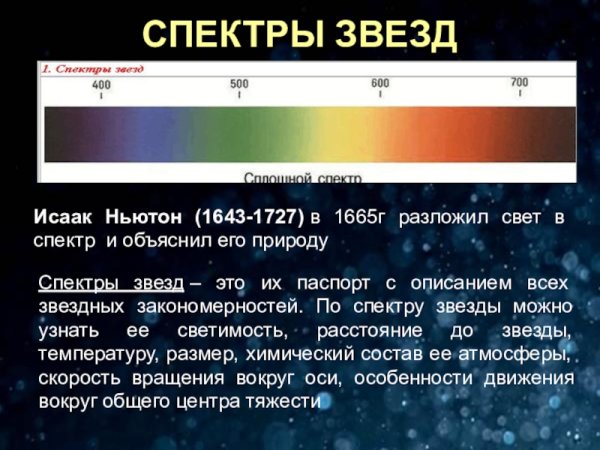 СПЕКТРЫ ЗВЕЗД

1. Спектры звезд

400 500 600 700

Сплошной спектр

Исаак Ньютон (1643-1727) в 1665г разложил свет в спектр и объяснил его природу

Спектры звезд – это их паспорт с описанием всех звездных закономерностей. По спектру звезды можно узнать ее светимость, расстояние до звезды, температуру, размер, химический состав ее атмосферы, скорость вращения вокруг оси, особенности движения вокруг общего центра тяжести